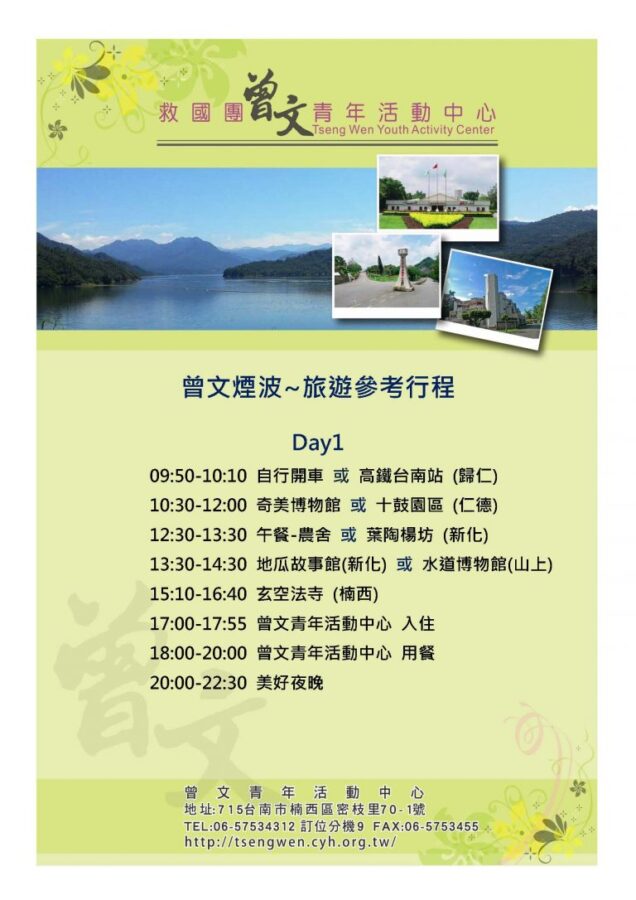 救國團曾文青年活動中心
Tseng Wen Youth Activity Center

曾文煙波~旅遊參考行程

Day1
09:50-10:10 自行開車 或 高鐵台南站 (歸仁)
10:30-12:00 奇美博物館 或 十鼓園區 (仁德)
12:30-13:30 午餐-農舍 或 葉陶楊坊 (新化)
13:30-14:30 地瓜故事館(新化) 或 水道博物館(山上)
15:10-16:40 玄空法寺 (楠西)
17:00-17:55 曾文青年活動中心 入住
18:00-20:00 曾文青年活動中心 用餐
20:00-22:30 美好夜晚

曾文青年活動中心
地址:715台南市楠西區密枝里70-1號
TEL:06-57534312 訂位分機9 FAX:06-5753455
http://tsengwen.cyh.org.tw/